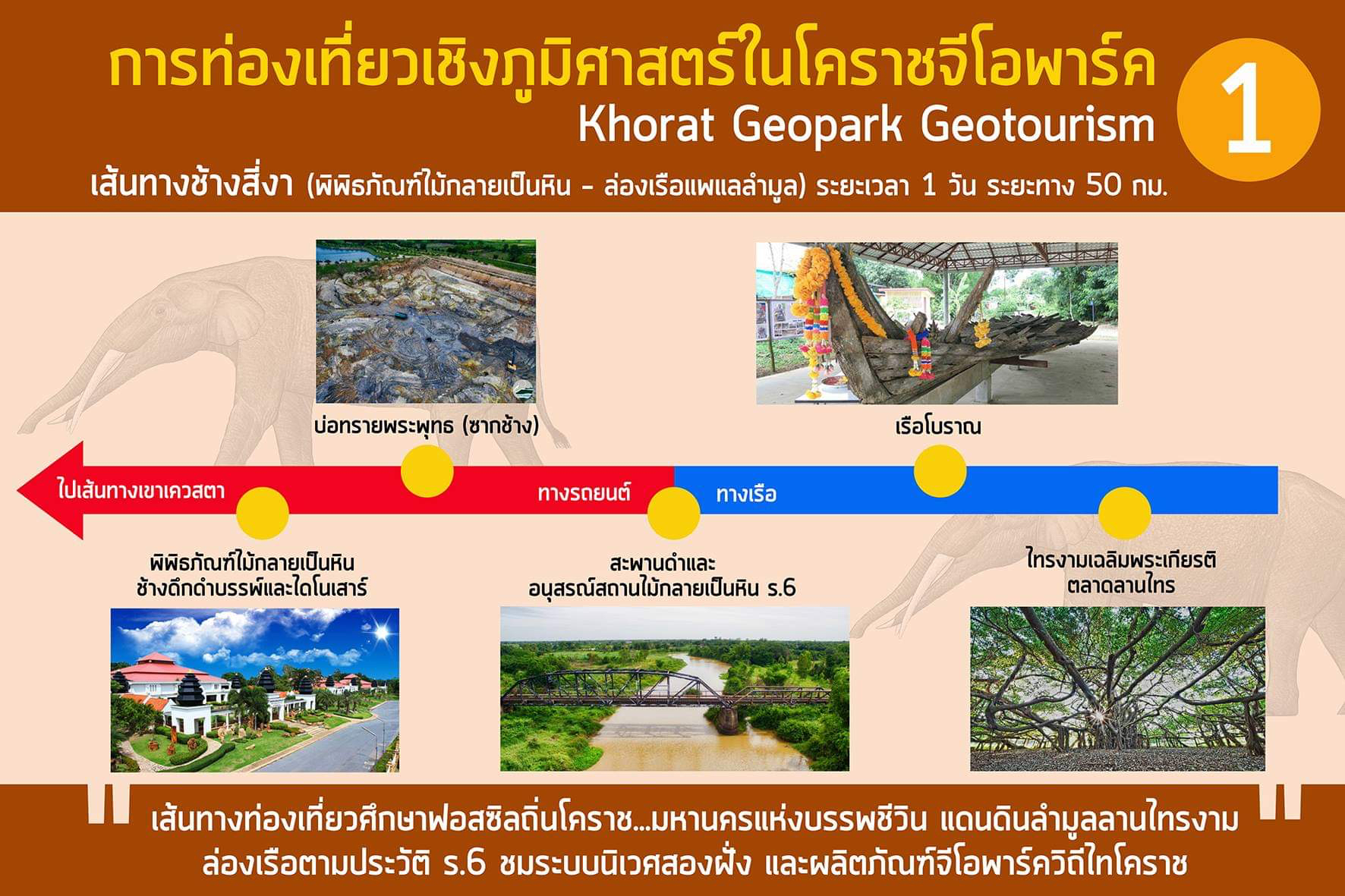 การท่องเที่ยวเชิงภูมิศาสตร์ในโคราชจีโอพาร์ค
Khorat Geopark Geotourism

1

เส้นทางช้างสี่งา (พิพิธภัณฑ์ไม้กลายเป็นหิน - ล่องเรือแพแลลำมูล) ระยะเวลา 1 วัน ระยะทาง 50 กม.

บ่อทรายพระพุทธ (ซากช้าง)

เรือโบราณ

ไปเส้นทางเขาเควสตา

ทางรถยนต์

ทางเรือ

พิพิธภัณฑ์ไม้กลายเป็นหิน
ช้างดึกดำบรรพ์และไดโนเสาร์

สะพานดำและ
อนุสรณ์สถานไม้กลายเป็นหิน ร.6

ไทรงามเฉลิมพระเกียรติ
ตลาดลานไทร

เส้นทางท่องเที่ยวศึกษาฟอสซิลถิ่นโคราช...มหานครแห่งบรรพชีวิน แดนดินลำมูลลานไทรงาม
ล่องเรือตามประวัติ ร.6 ชมระบบนิเวศสองฝั่ง และผลิตภัณฑ์จีโอพาร์ควิถีไทโคราช